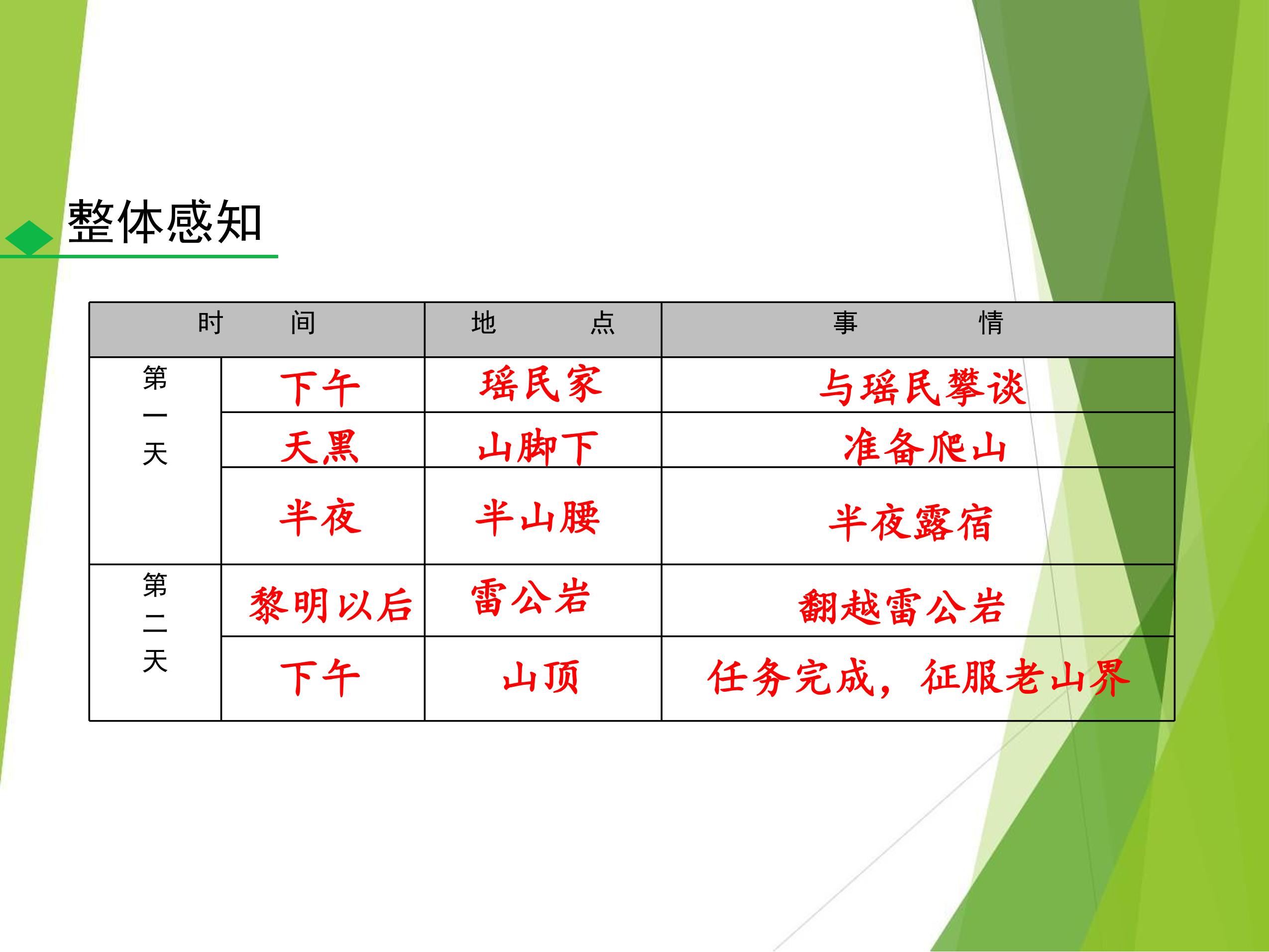 整体感知

| 时　间 | | 地　点 | 事　情 |
|---|---|---|---|
| 第一天 | 下午 | 瑶民家 | 与瑶民攀谈 |
| | 天黑 | 山脚下 | 准备爬山 |
| | 半夜 | 半山腰 | 半夜露宿 |
| 第二天 | 黎明以后 | 雷公岩 | 翻越雷公岩 |
| | 下午 | 山顶 | 任务完成，征服老山界 |